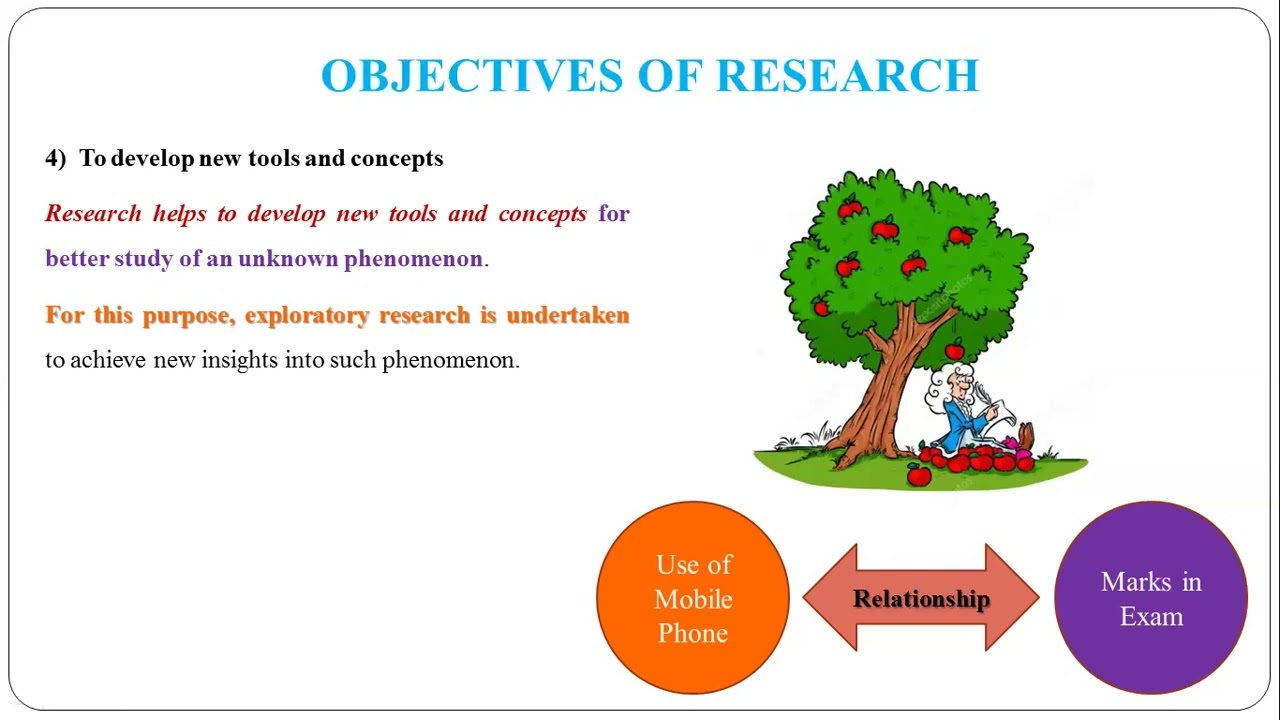 OBJECTIVES OF RESEARCH

4) To develop new tools and concepts

Research helps to develop new tools and concepts for better study of an unknown phenomenon.

For this purpose, exploratory research is undertaken to achieve new insights into such phenomenon.

Use of Mobile Phone

Relationship

Marks in Exam